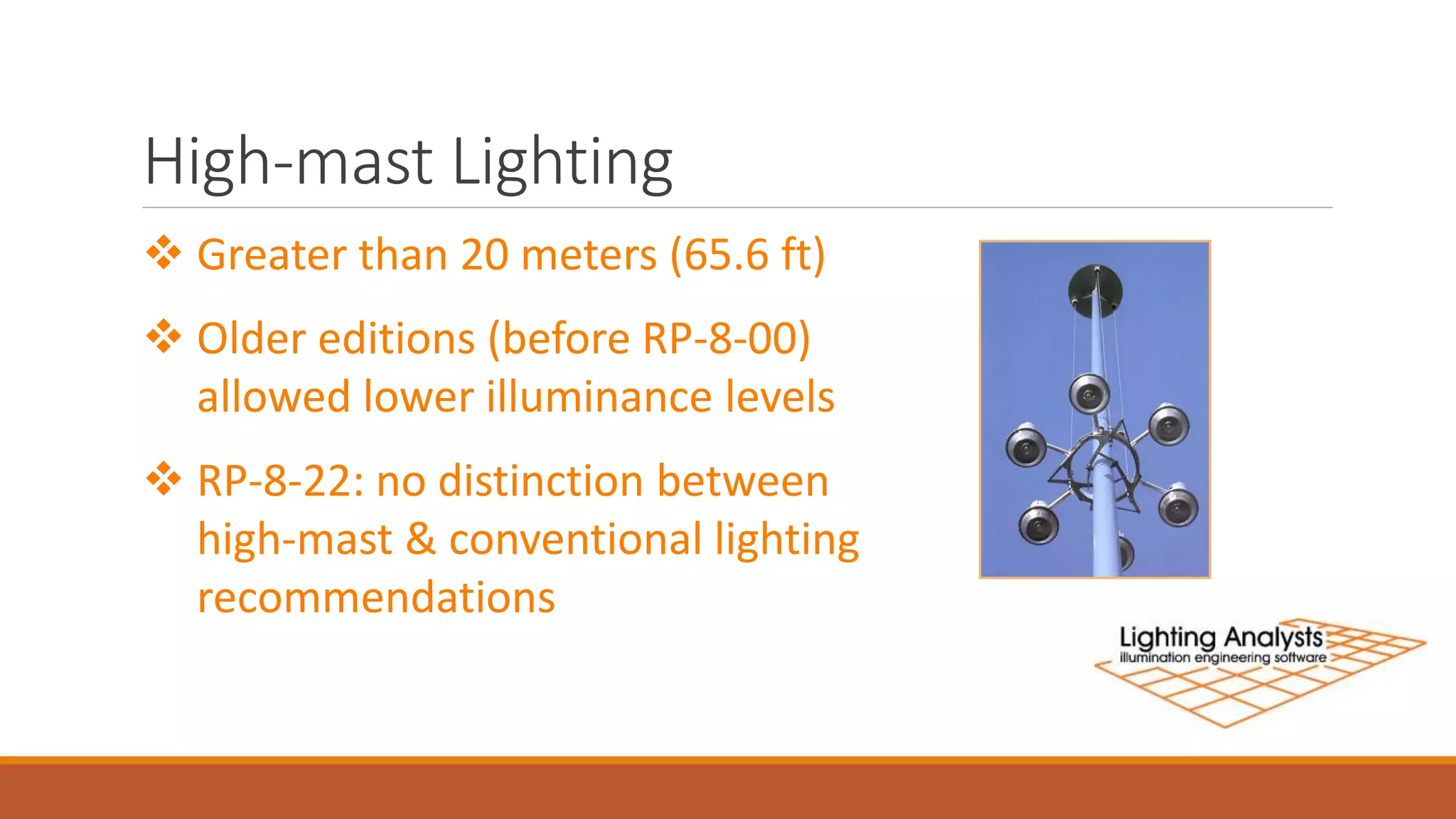 High-mast Lighting

❖ Greater than 20 meters (65.6 ft)

❖ Older editions (before RP-8-00) allowed lower illuminance levels

❖ RP-8-22: no distinction between high-mast & conventional lighting recommendations

Lighting Analysts
illumination engineering software